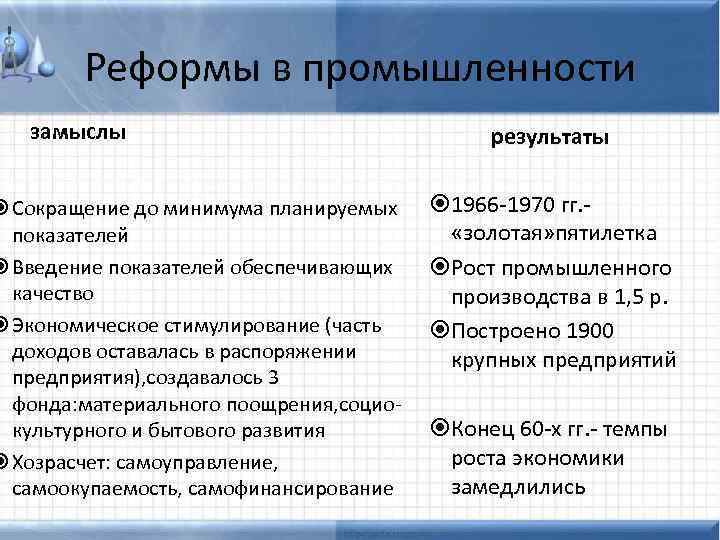 Реформы в промышленности

замыслы

Сокращение до минимума планируемых показателей

Введение показателей обеспечивающих качество

Экономическое стимулирование (часть доходов оставалась в распоряжении предприятия),создавалось 3 фонда:материального поощрения,социо-культурного и бытового развития

Хозрасчет: самоуправление, самоокупаемость, самофинансирование

результаты

1966-1970 гг.- «золотая»пятилетка

Рост промышленного производства в 1,5 р.

Построено 1900 крупных предприятий

Конец 60-х гг.- темпы роста экономики замедлились